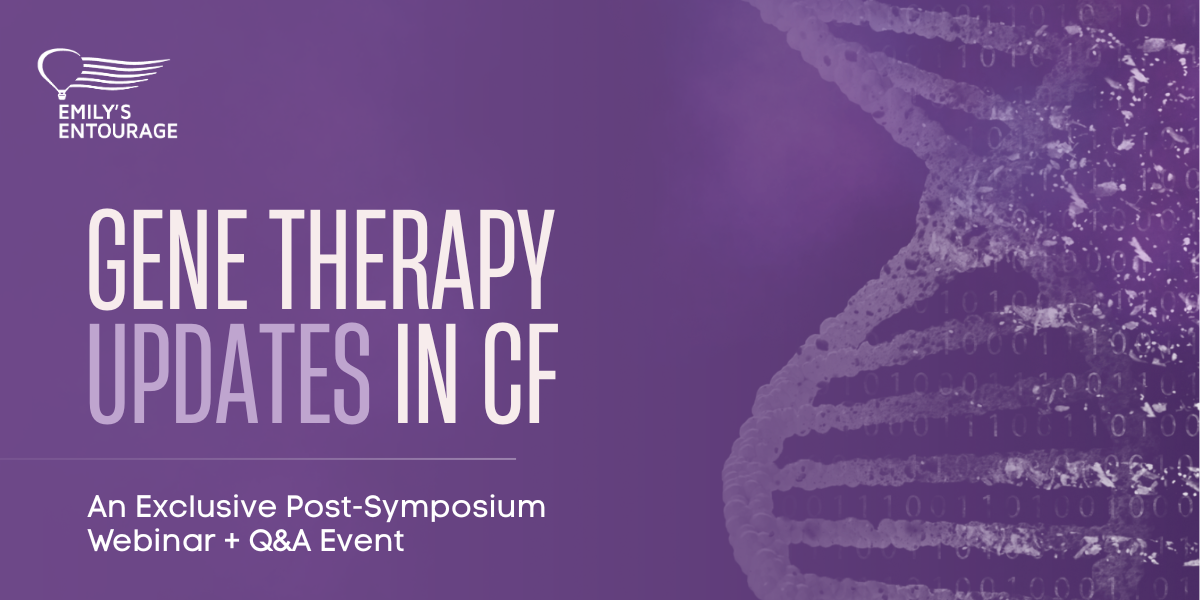 EMILY'S ENTOURAGE

GENE THERAPY UPDATES IN CF

An Exclusive Post-Symposium Webinar + Q&A Event